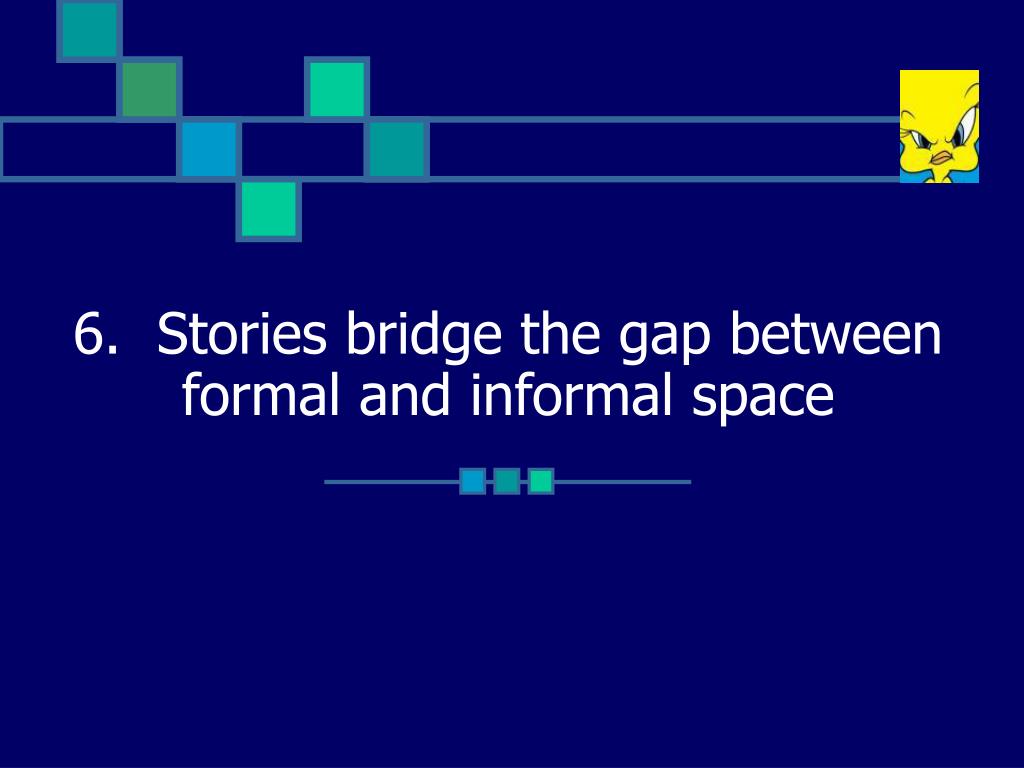 6. Stories bridge the gap between formal and informal space